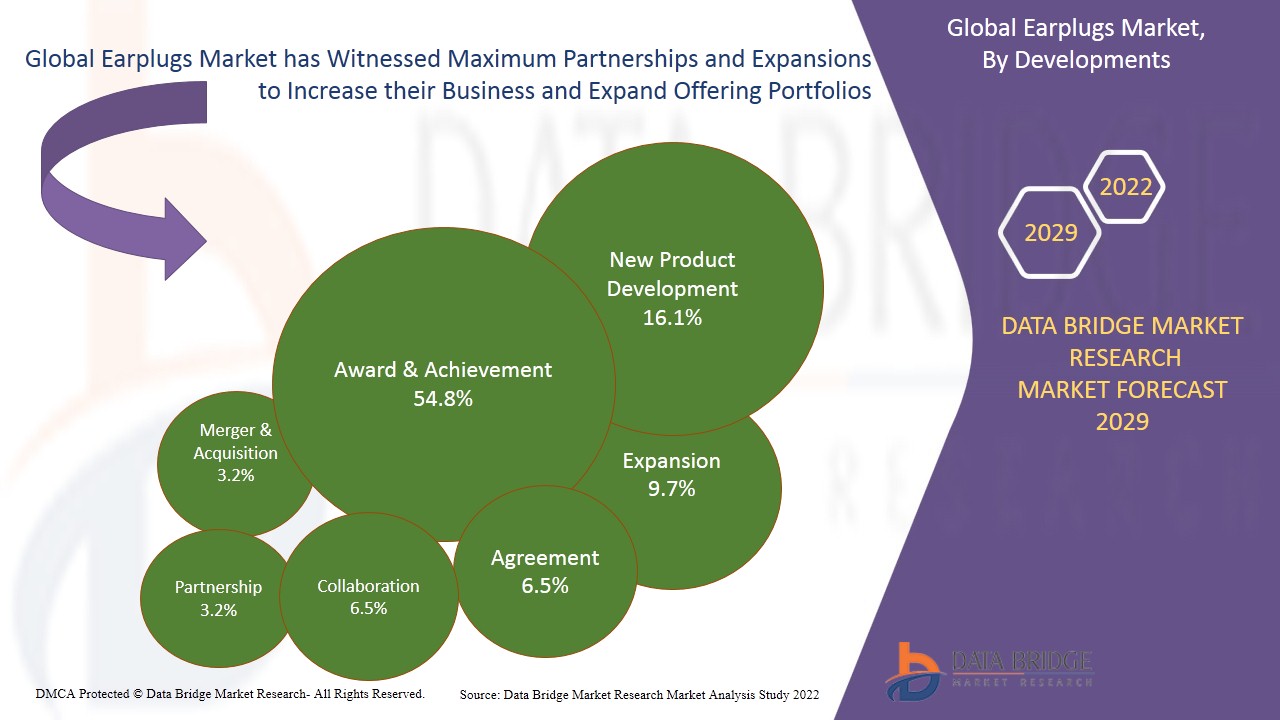 Global Earplugs Market has Witnessed Maximum Partnerships and Expansions to Increase their Business and Expand Offering Portfolios

Global Earplugs Market, By Developments

2022

2029

DATA BRIDGE MARKET RESEARCH
MARKET FORECAST 2029

New Product Development 16.1%

Award & Achievement 54.8%

Merger & Acquisition 3.2%

Expansion 9.7%

Agreement 6.5%

Partnership 3.2%

Collaboration 6.5%

DMCA Protected © Data Bridge Market Research- All Rights Reserved.

Source: Data Bridge Market Research Market Analysis Study 2022

DATA BRIDGE
MARKET RESEARCH